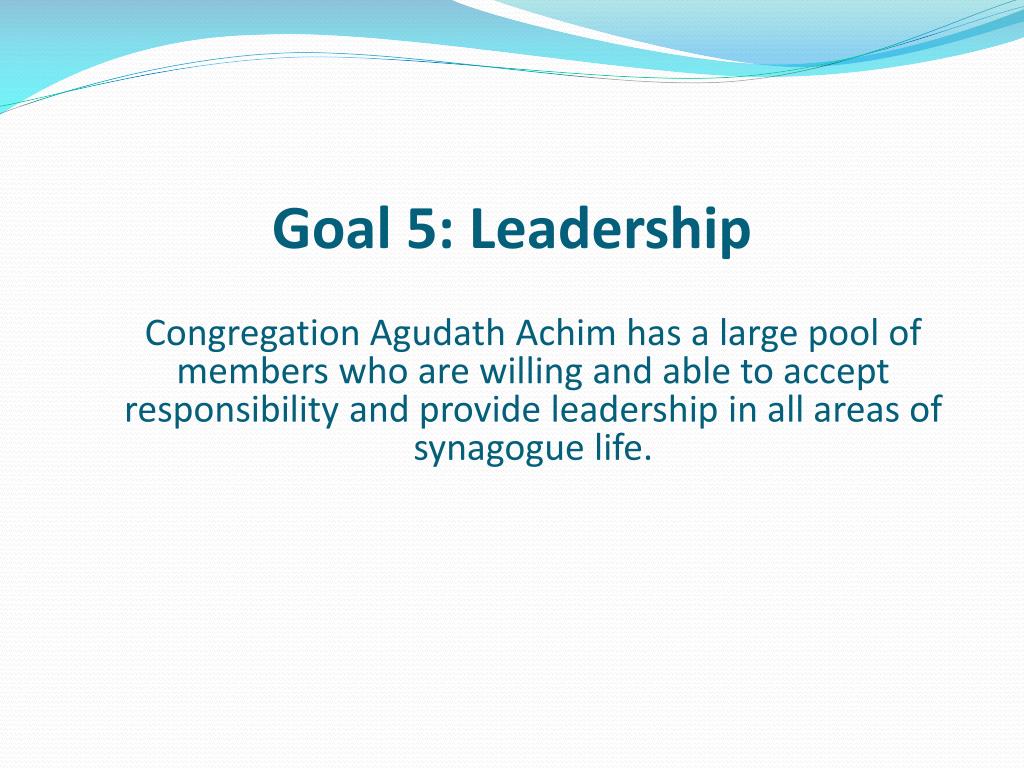 Goal 5: Leadership

Congregation Agudath Achim has a large pool of members who are willing and able to accept responsibility and provide leadership in all areas of synagogue life.